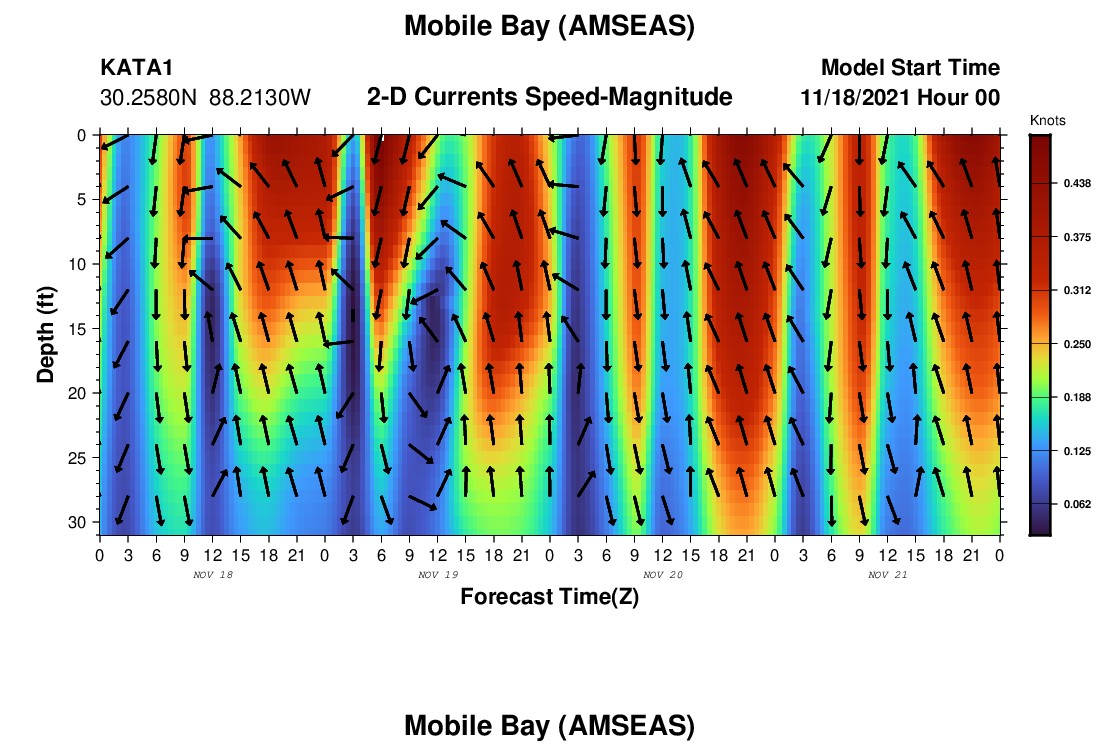 Mobile Bay (AMSEAS)

KATA1
30.2580N 88.2130W

2-D Currents Speed-Magnitude

Model Start Time
11/18/2021 Hour 00

Knots
0.438
0.375
0.312
0.250
0.188
0.125
0.062

Depth (ft)
0
5
10
15
20
25
30

0 3 6 9 12 15 18 21 0 3 6 9 12 15 18 21 0 3 6 9 12 15 18 21 0 3 6 9 12 15 18 21 0

NOV 18
NOV 19
NOV 20
NOV 21

Forecast Time(Z)

Mobile Bay (AMSEAS)